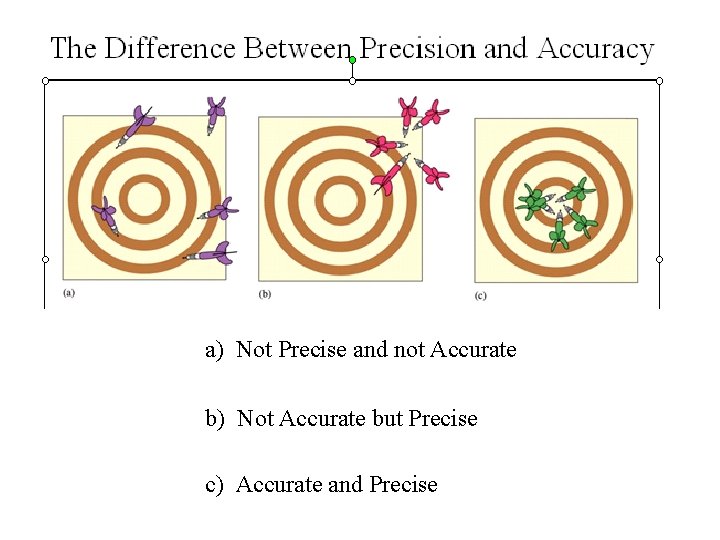 The Difference Between Precision and Accuracy

(a)

(b)

(c)

a) Not Precise and not Accurate

b) Not Accurate but Precise

c) Accurate and Precise